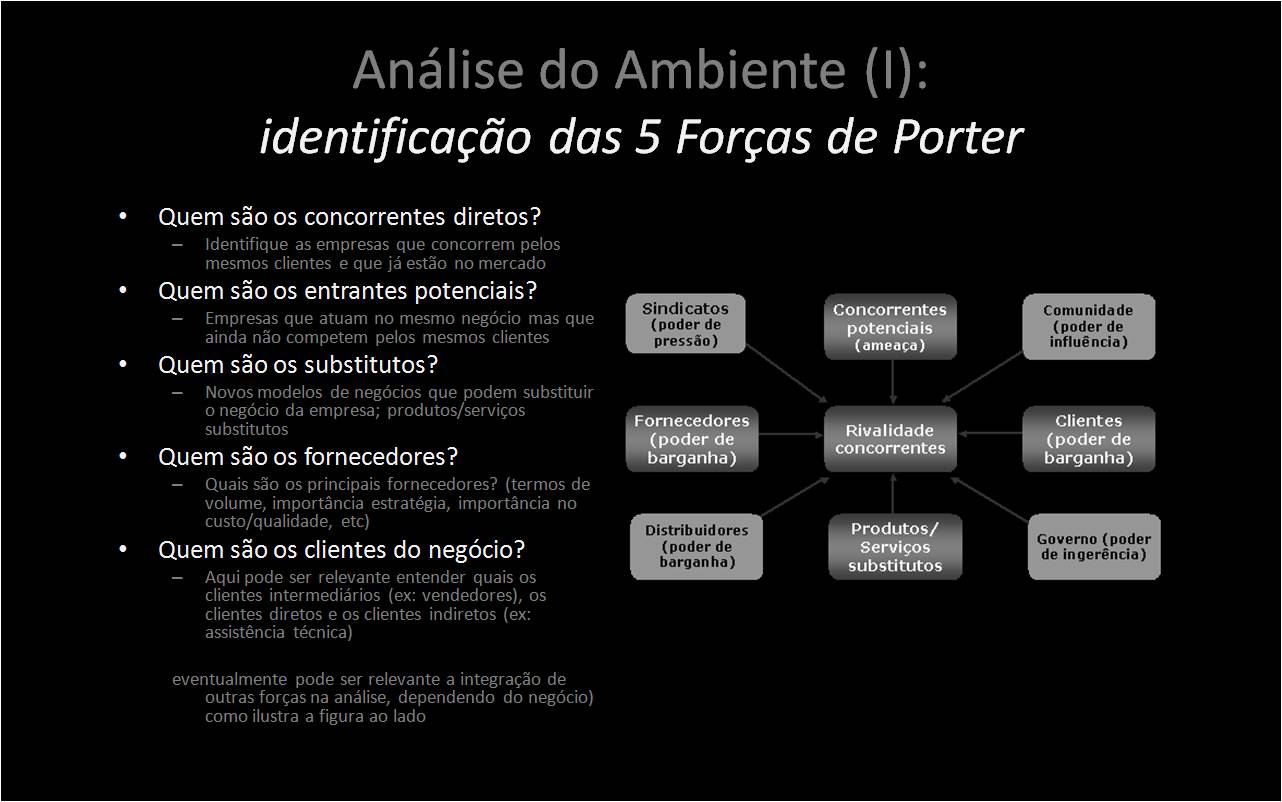 Análise do Ambiente (I):
identificação das 5 Forças de Porter

• Quem são os concorrentes diretos?
– Identifique as empresas que concorrem pelos mesmos clientes e que já estão no mercado
• Quem são os entrantes potenciais?
– Empresas que atuam no mesmo negócio mas que ainda não competem pelos mesmos clientes
• Quem são os substitutos?
– Novos modelos de negócios que podem substituir o negócio da empresa; produtos/serviços substitutos
• Quem são os fornecedores?
– Quais são os principais fornecedores? (termos de volume, importância estratégia, importância no custo/qualidade, etc)
• Quem são os clientes do negócio?
– Aqui pode ser relevante entender quais os clientes intermediários (ex: vendedores), os clientes diretos e os clientes indiretos (ex: assistência técnica)

eventualmente pode ser relevante a integração de outras forças na análise, dependendo do negócio) como ilustra a figura ao lado

Sindicatos (poder de pressão)
Concorrentes potenciais (ameaça)
Comunidade (poder de influência)
Fornecedores (poder de barganha)
Rivalidade concorrentes
Clientes (poder de barganha)
Distribuidores (poder de barganha)
Produtos/ Serviços substitutos
Governo (poder de ingerência)